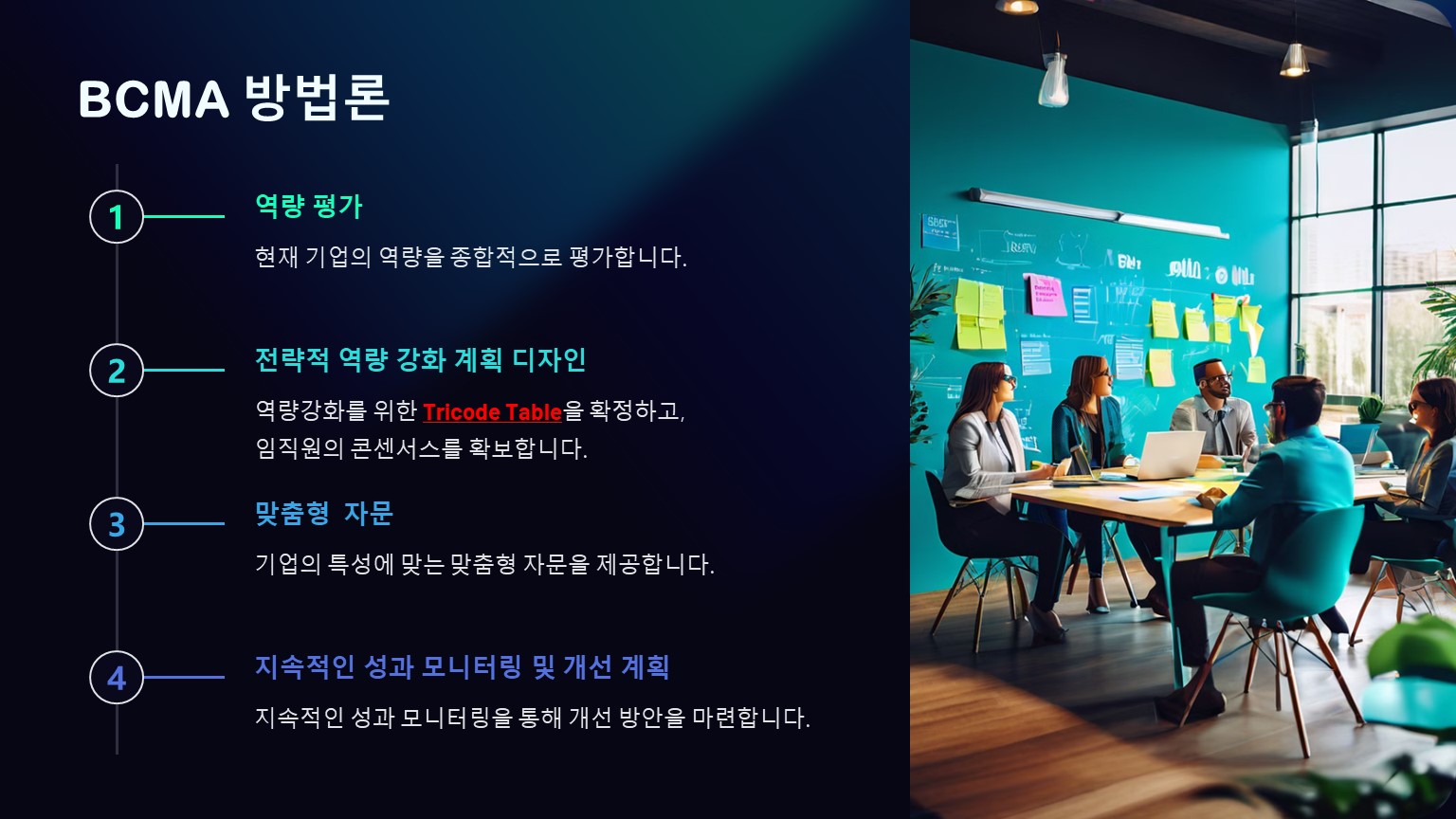 BCMA 방법론

1

역량 평가

현재 기업의 역량을 종합적으로 평가합니다.

2

전략적 역량 강화 계획 디자인

역량강화를 위한 Tricode Table을 확정하고, 임직원의 콘센서스를 확보합니다.

3

맞춤형 자문

기업의 특성에 맞는 맞춤형 자문을 제공합니다.

4

지속적인 성과 모니터링 및 개선 계획

지속적인 성과 모니터링을 통해 개선 방안을 마련합니다.